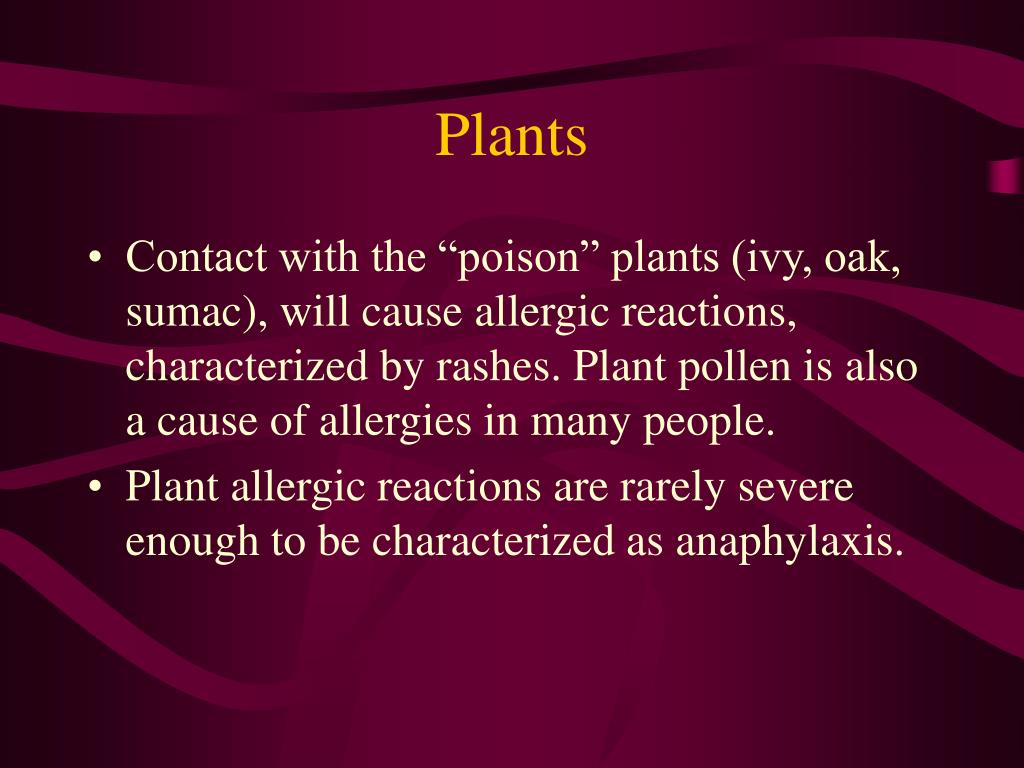 Plants

• Contact with the “poison” plants (ivy, oak, sumac), will cause allergic reactions, characterized by rashes. Plant pollen is also a cause of allergies in many people.
• Plant allergic reactions are rarely severe enough to be characterized as anaphylaxis.